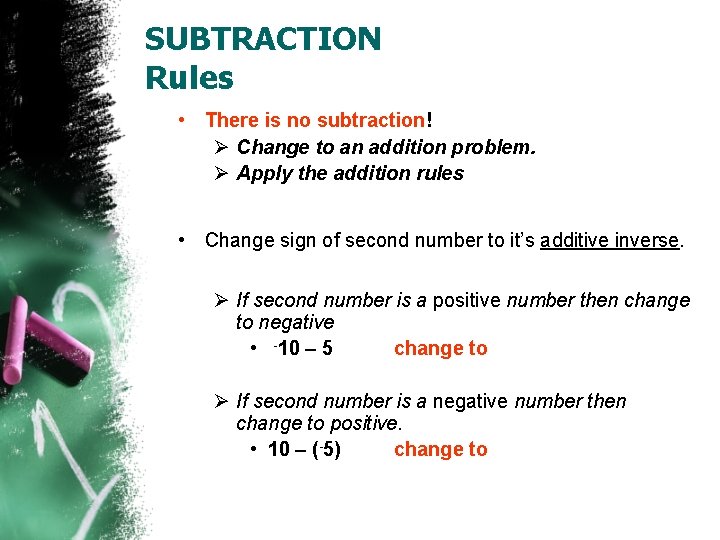 SUBTRACTION
Rules

• There is no subtraction!
➢ Change to an addition problem.
➢ Apply the addition rules

• Change sign of second number to it's additive inverse.

➢ If second number is a positive number then change to negative
• $^{-}10 - 5$ change to

➢ If second number is a negative number then change to positive.
• $10 - (^{-}5)$ change to